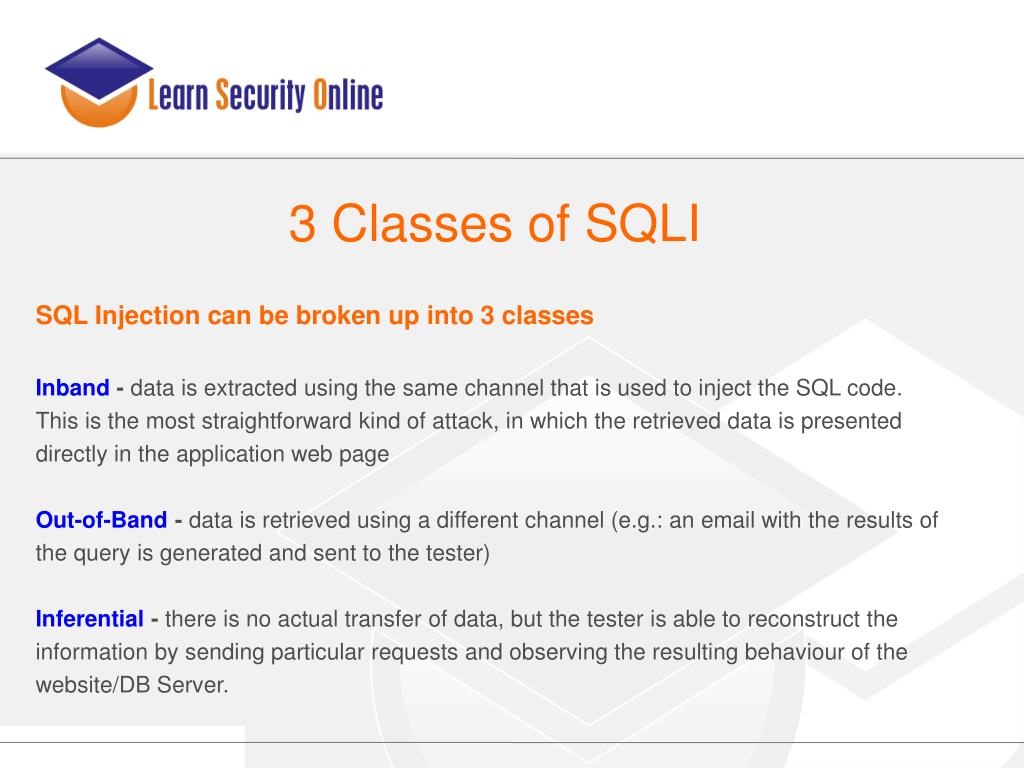 Learn Security Online

3 Classes of SQLI

SQL Injection can be broken up into 3 classes

Inband - data is extracted using the same channel that is used to inject the SQL code. This is the most straightforward kind of attack, in which the retrieved data is presented directly in the application web page

Out-of-Band - data is retrieved using a different channel (e.g.: an email with the results of the query is generated and sent to the tester)

Inferential - there is no actual transfer of data, but the tester is able to reconstruct the information by sending particular requests and observing the resulting behaviour of the website/DB Server.